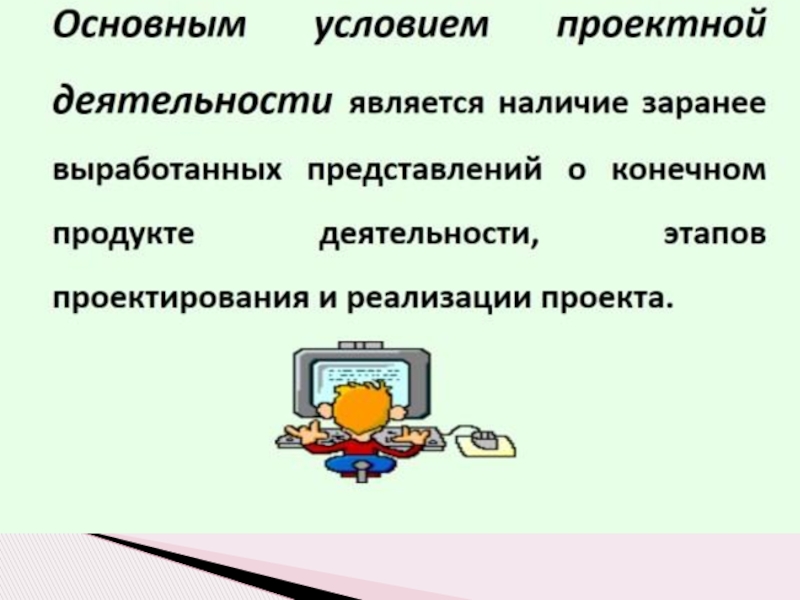 Основным условием проектной деятельности является наличие заранее выработанных представлений о конечном продукте деятельности, этапов проектирования и реализации проекта.